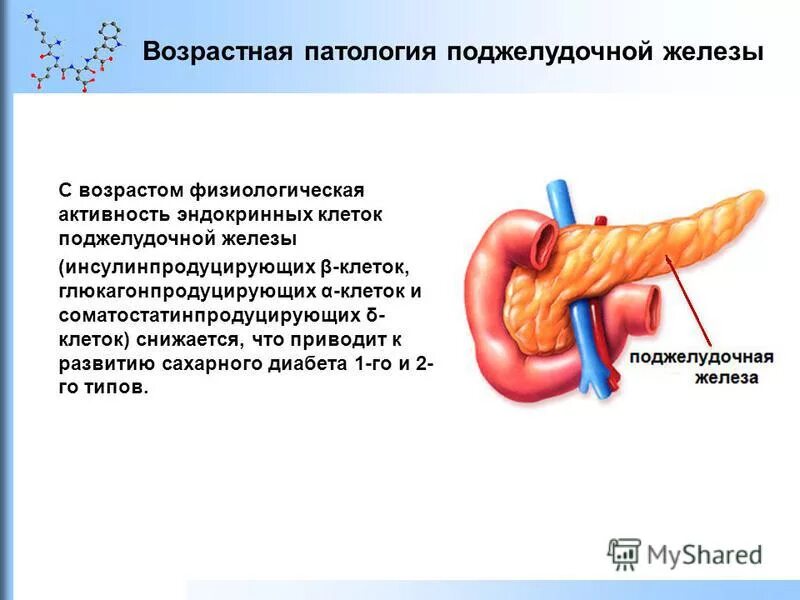 Возрастная патология поджелудочной железы

С возрастом физиологическая активность эндокринных клеток поджелудочной железы (инсулинпродуцирующих β-клеток, глюкагонпродуцирующих α-клеток и соматостатинпродуцирующих δ-клеток) снижается, что приводит к развитию сахарного диабета 1-го и 2-го типов.

поджелудочная железа

MyShared